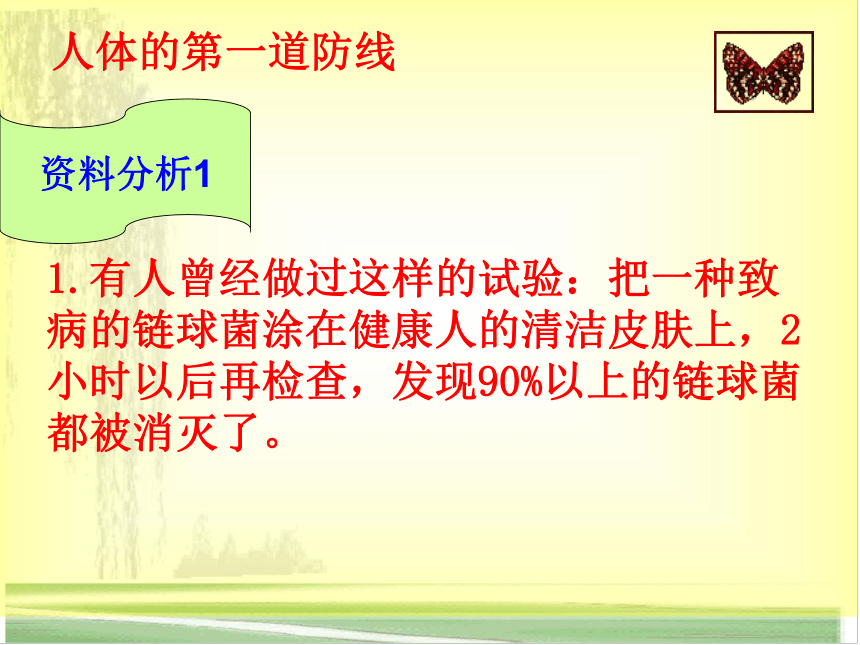 人体的第一道防线

资料分析1

1.有人曾经做过这样的试验：把一种致病的链球菌涂在健康人的清洁皮肤上，2小时以后再检查，发现90%以上的链球菌都被消灭了。